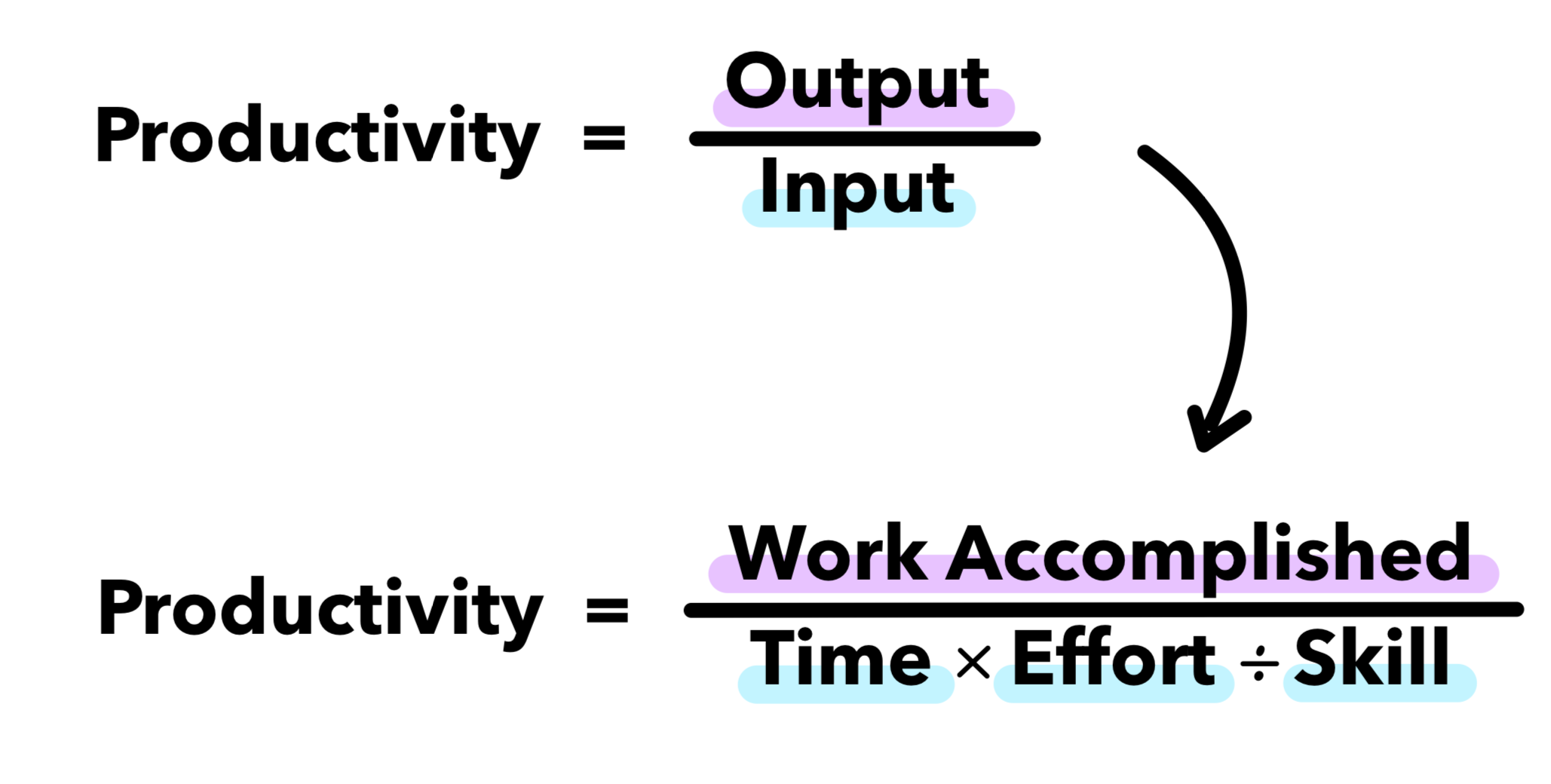 $\text{Productivity} = \frac{\text{Output}}{\text{Input}}$

$\text{Productivity} = \frac{\text{Work Accomplished}}{\text{Time} \times \text{Effort} \div \text{Skill}}$